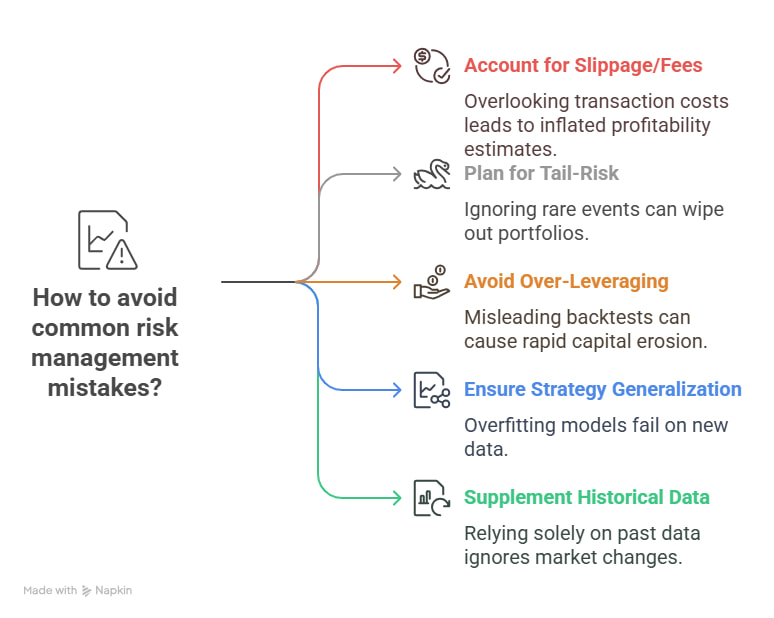 How to avoid common risk management mistakes?

Account for Slippage/Fees

Overlooking transaction costs leads to inflated profitability estimates.

Plan for Tail-Risk

Ignoring rare events can wipe out portfolios.

Avoid Over-Leveraging

Misleading backtests can cause rapid capital erosion.

Ensure Strategy Generalization

Overfitting models fail on new data.

Supplement Historical Data

Relying solely on past data ignores market changes.

Made with Napkin